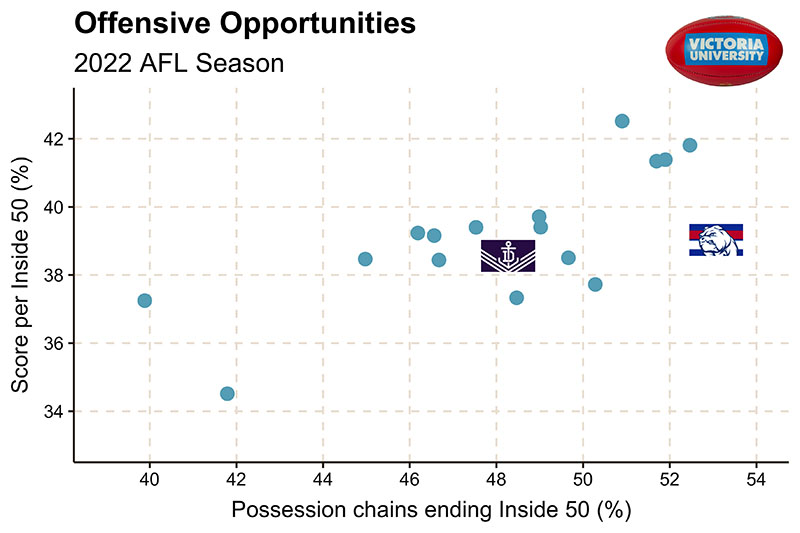 Offensive Opportunities
2022 AFL Season

VICTORIA UNIVERSITY

Score per Inside 50 (%)

42
40
38
36
34

40 42 44 46 48 50 52 54

Possession chains ending Inside 50 (%)